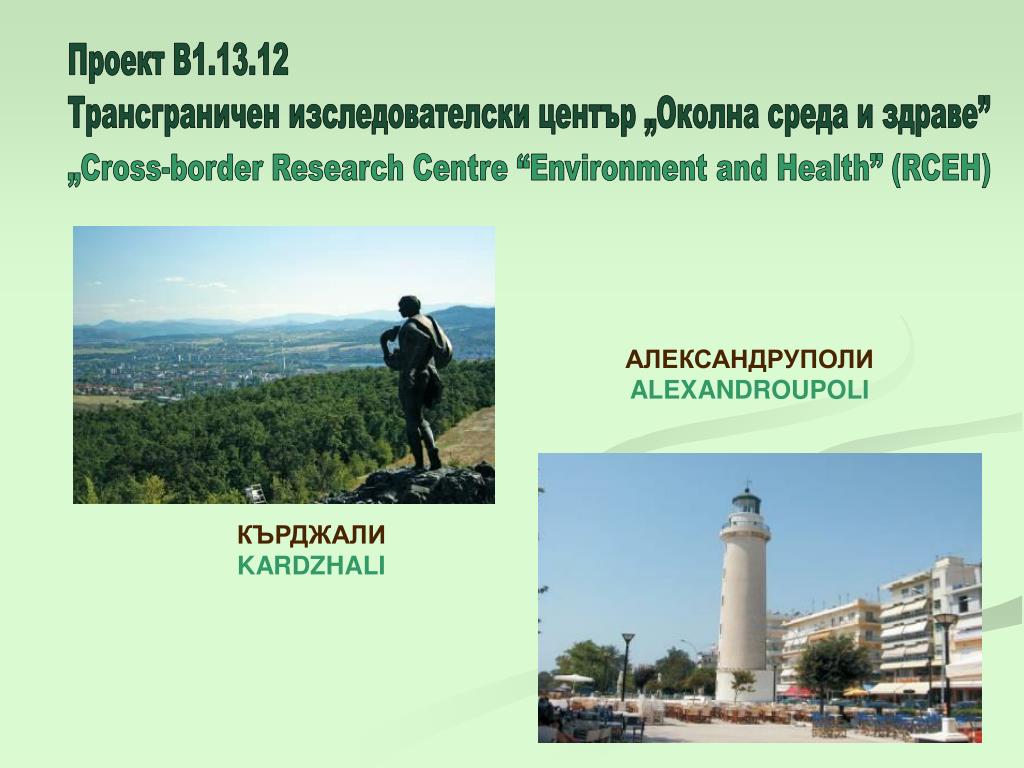 Проект B1.13.12
Трансграничен изследователски център „Околна среда и здраве”
„Cross-border Research Centre “Environment and Health” (RCEH)

АЛЕКСАНДРУПОЛИ
ALEXANDROUPOLI

КЪРДЖАЛИ
KARDZHALI